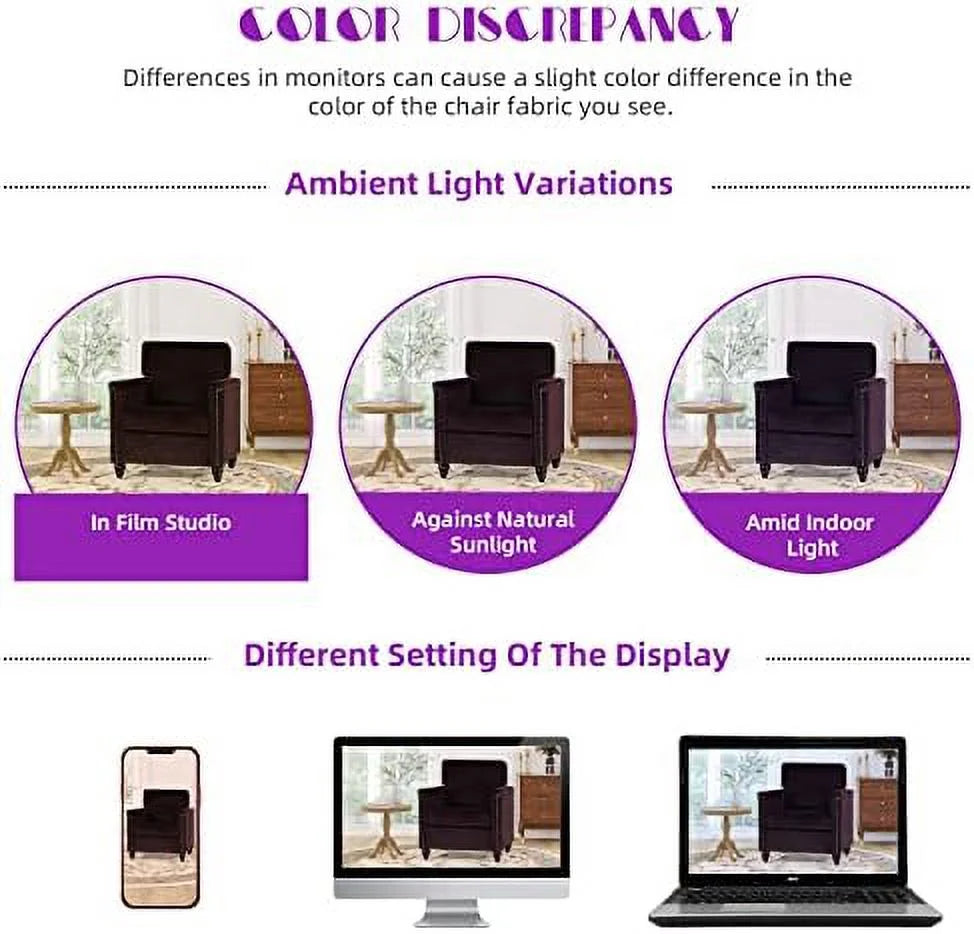 COLOR DISCREPANCY

Differences in monitors can cause a slight color difference in the color of the chair fabric you see.

Ambient Light Variations

In Film Studio

Against Natural Sunlight

Amid Indoor Light

Different Setting Of The Display